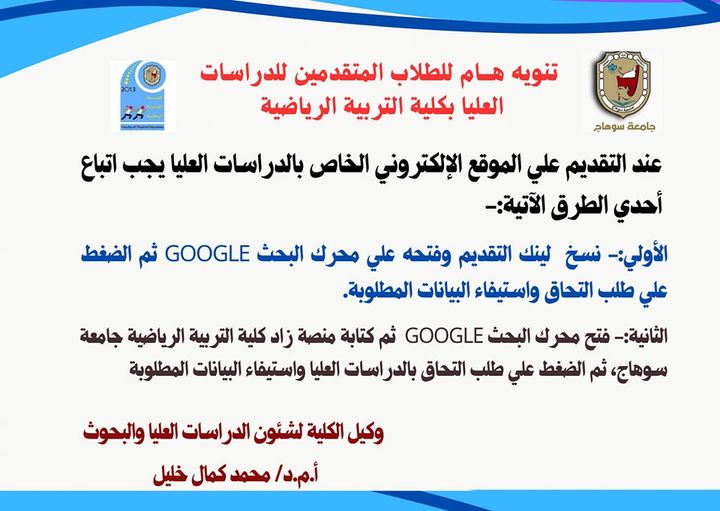 جامعة سوهاج

تنويه هـام للطلاب المتقدمين للدراسات العليا بكلية التربية الرياضية

2013
Faculty of Physical Education

عند التقديم علي الموقع الإلكتروني الخاص بالدراسات العليا يجب اتباع أحدي الطرق الآتية:-

الأولي:- نسخ لينك التقديم وفتحه علي محرك البحث GOOGLE ثم الضغط علي طلب التحاق واستيفاء البيانات المطلوبة.

الثانية:- فتح محرك البحث GOOGLE ثم كتابة منصة زاد كلية التربية الرياضية جامعة سوهاج، ثم الضغط علي طلب التحاق بالدراسات العليا واستيفاء البيانات المطلوبة

وكيل الكلية لشئون الدراسات العليا والبحوث

أ.م.د/ محمد كمال خليل